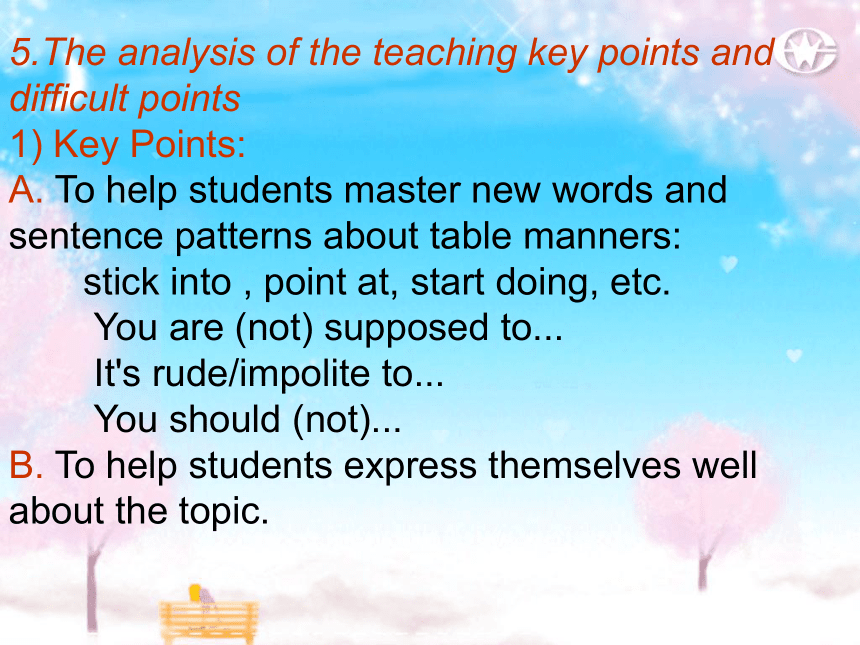 5.The analysis of the teaching key points and difficult points
1) Key Points:
A. To help students master new words and sentence patterns about table manners:
stick into , point at, start doing, etc.
You are (not) supposed to...
It's rude/impolite to...
You should (not)...
B. To help students express themselves well about the topic.